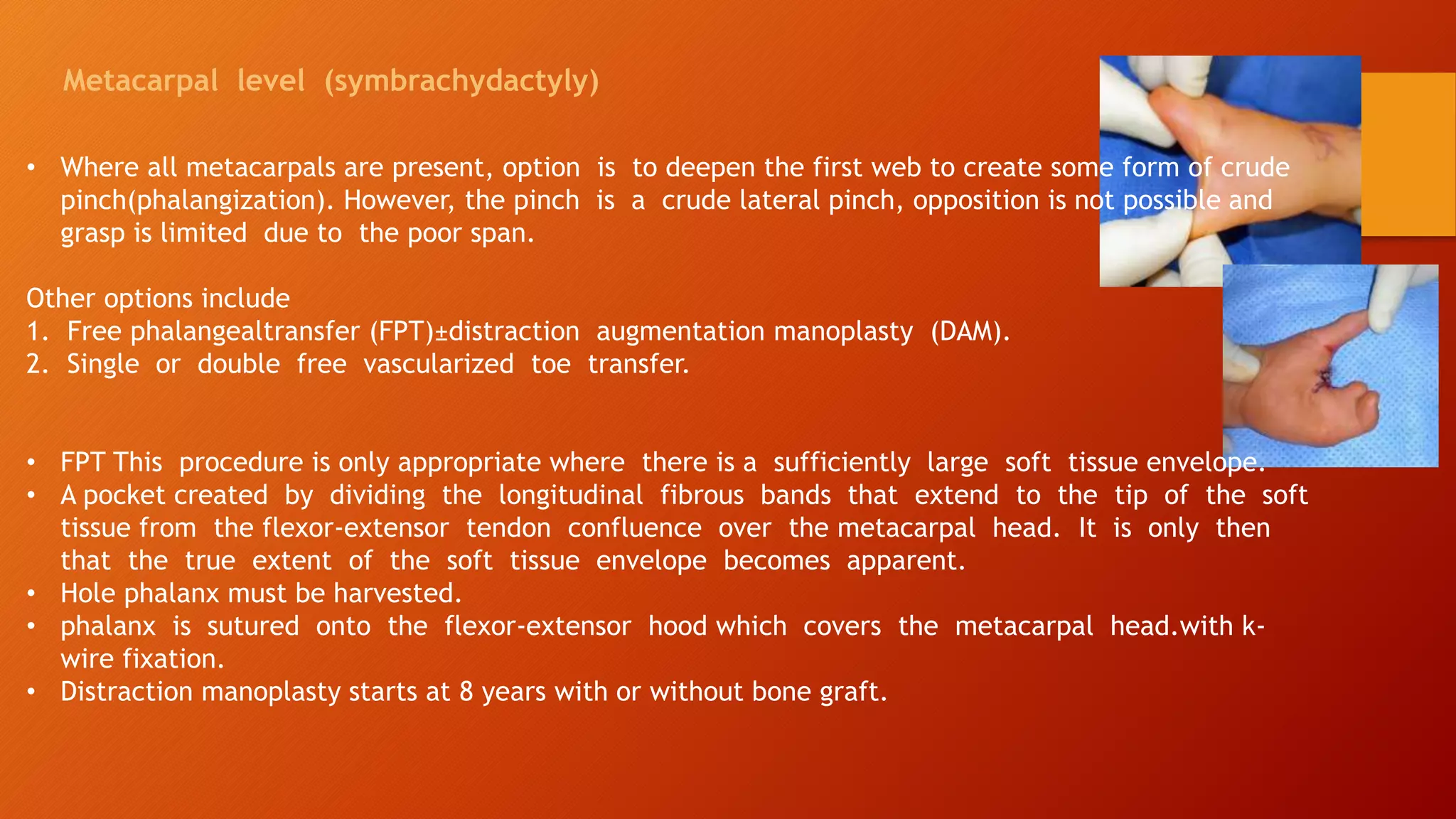 Metacarpal level (symbrachydactyly)

• Where all metacarpals are present, option is to deepen the first web to create some form of crude pinch(phalangization). However, the pinch is a crude lateral pinch, opposition is not possible and grasp is limited due to the poor span.

Other options include
1. Free phalangealtransfer (FPT)±distraction augmentation manoplasty (DAM).
2. Single or double free vascularized toe transfer.

• FPT This procedure is only appropriate where there is a sufficiently large soft tissue envelope.
• A pocket created by dividing the longitudinal fibrous bands that extend to the tip of the soft tissue from the flexor-extensor tendon confluence over the metacarpal head. It is only then that the true extent of the soft tissue envelope becomes apparent.
• Hole phalanx must be harvested.
• phalanx is sutured onto the flexor-extensor hood which covers the metacarpal head.with k-wire fixation.
• Distraction manoplasty starts at 8 years with or without bone graft.